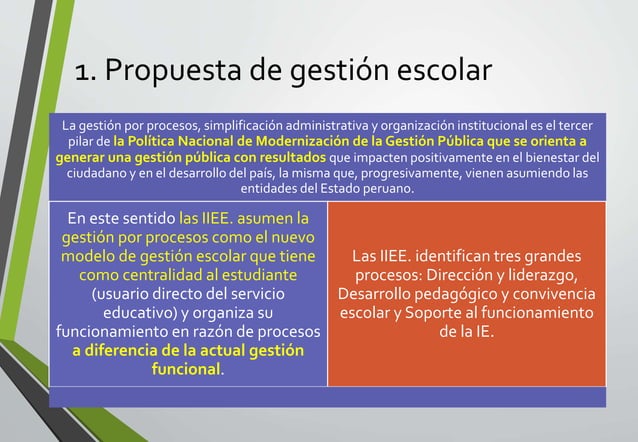 1. Propuesta de gestión escolar

La gestión por procesos, simplificación administrativa y organización institucional es el tercer pilar de la Política Nacional de Modernización de la Gestión Pública que se orienta a generar una gestión pública con resultados que impacten positivamente en el bienestar del ciudadano y en el desarrollo del país, la misma que, progresivamente, vienen asumiendo las entidades del Estado peruano.

En este sentido las IIEE. asumen la gestión por procesos como el nuevo modelo de gestión escolar que tiene como centralidad al estudiante (usuario directo del servicio educativo) y organiza su funcionamiento en razón de procesos a diferencia de la actual gestión funcional.

Las IIEE. identifican tres grandes procesos: Dirección y liderazgo, Desarrollo pedagógico y convivencia escolar y Soporte al funcionamiento de la IE.